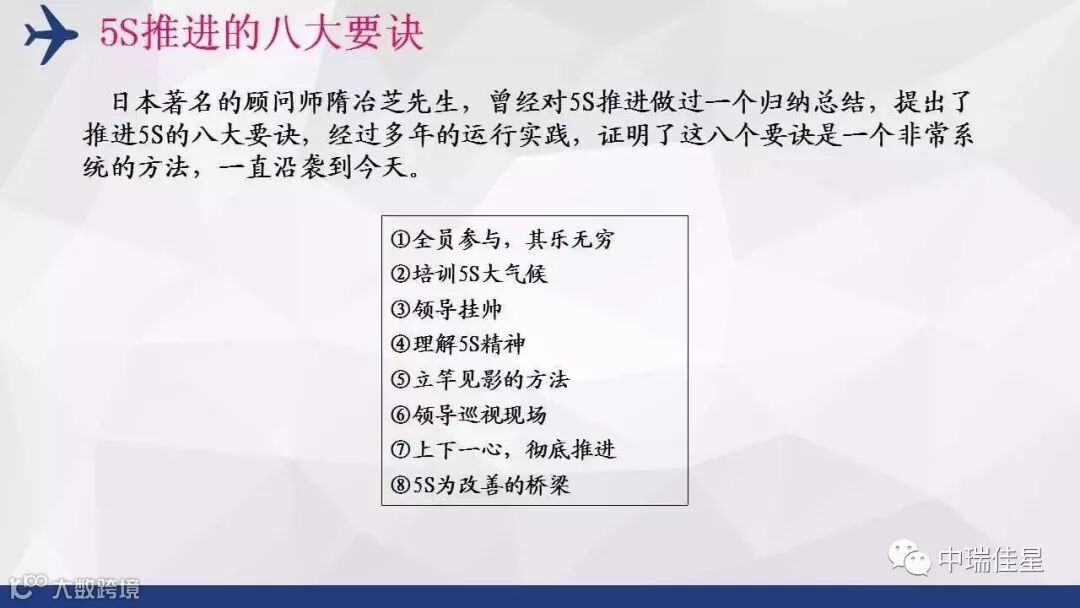 5S推进的八大要诀

日本著名的顾问师隋冶芝先生，曾经对5S推进做过一个归纳总结，提出了推进5S的八大要诀，经过多年的运行实践，证明了这八个要诀是一个非常系统的方法，一直沿袭到今天。

①全员参与，其乐无穷
②培训5S大气候
③领导挂帅
④理解5S精神
⑤立竿见影的方法
⑥领导巡视现场
⑦上下一心，彻底推进
⑧5S为改善的桥梁

中瑞佳星

大数跨境